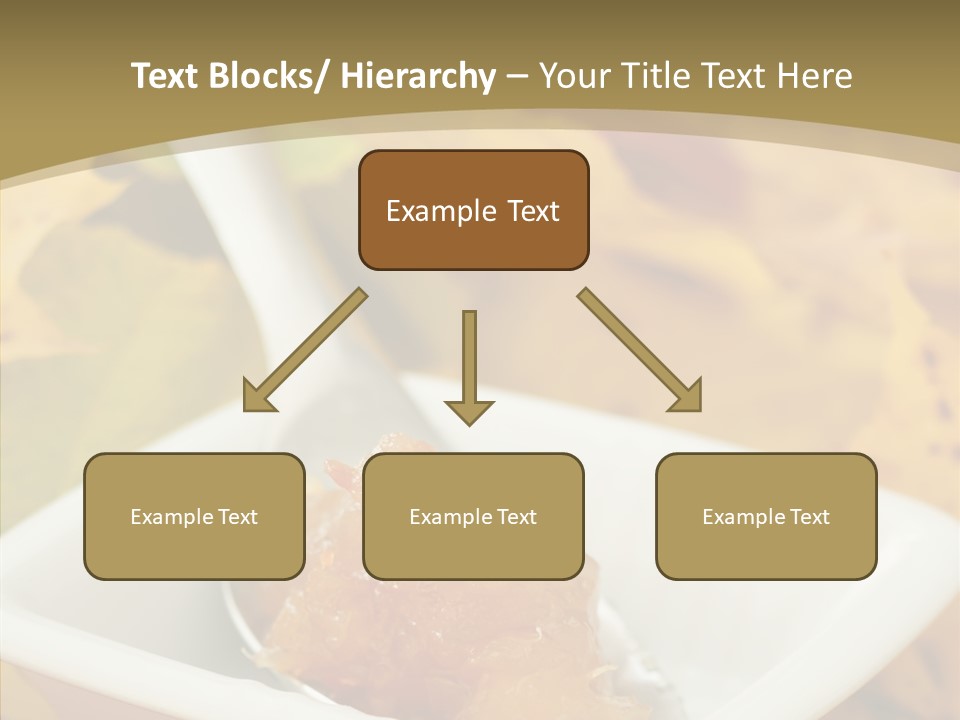 Text Blocks/ Hierarchy – Your Title Text Here

Example Text

Example Text

Example Text

Example Text